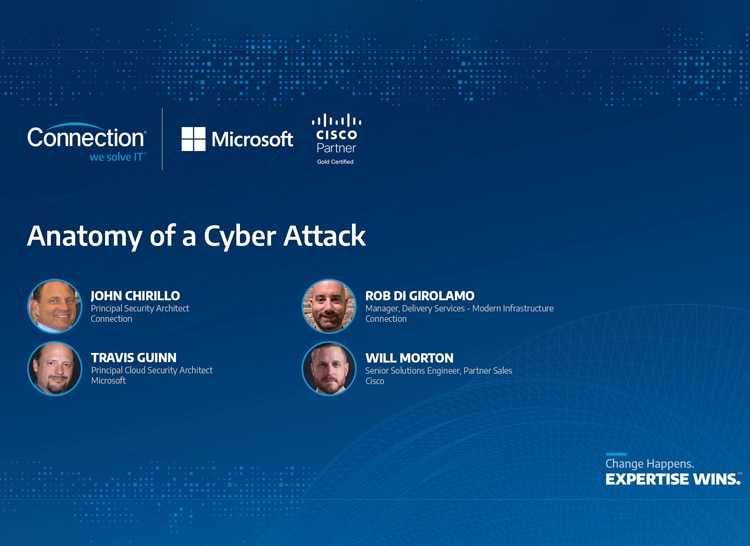 Connection
we solve IT

Microsoft

CISCO
Partner
Gold Certified

Anatomy of a Cyber Attack

JOHN CHIRILLO
Principal Security Architect
Connection

TRAVIS GUINN
Principal Cloud Security Architect
Microsoft

ROB DI GIROLAMO
Manager, Delivery Services - Modern Infrastructure
Connection

WILL MORTON
Senior Solutions Engineer, Partner Sales
Cisco

Change Happens.
EXPERTISE WINS.